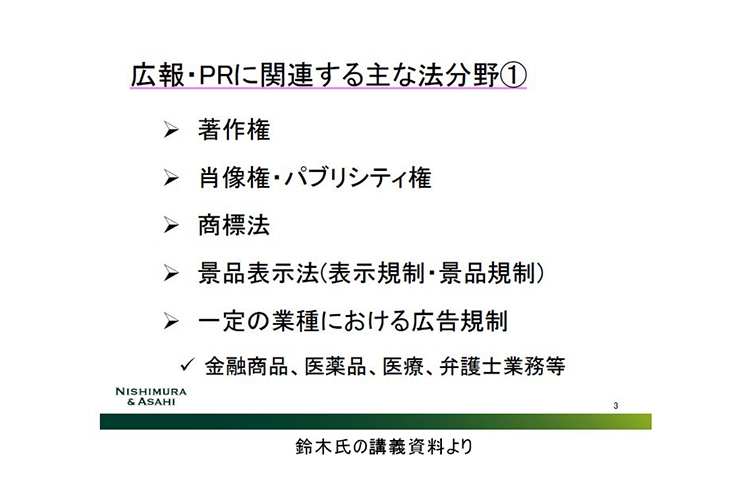 広報・PRに関連する主な法分野①

➢ 著作権

➢ 肖像権・パブリシティ権

➢ 商標法

➢ 景品表示法(表示規制・景品規制)

➢ 一定の業種における広告規制

✓ 金融商品、医薬品、医療、弁護士業務等

NISHIMURA & ASAHI

3

鈴木氏の講義資料より